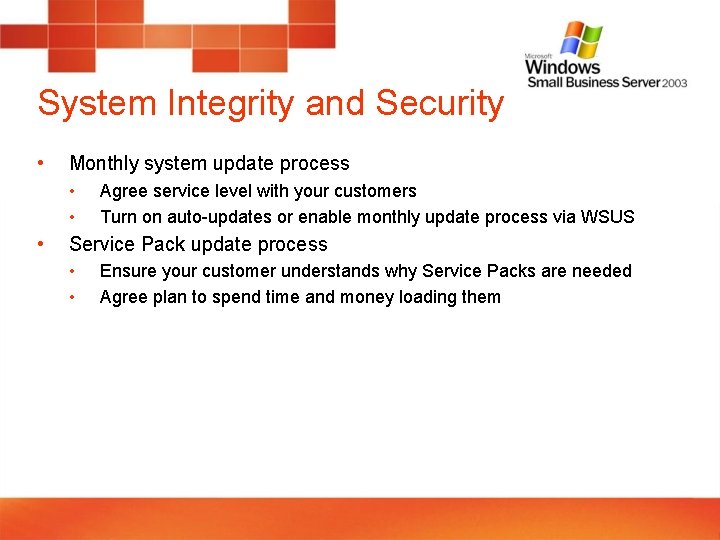 Microsoft
Windows
Small Business Server 2003

System Integrity and Security

• Monthly system update process
  • Agree service level with your customers
  • Turn on auto-updates or enable monthly update process via WSUS
• Service Pack update process
  • Ensure your customer understands why Service Packs are needed
  • Agree plan to spend time and money loading them